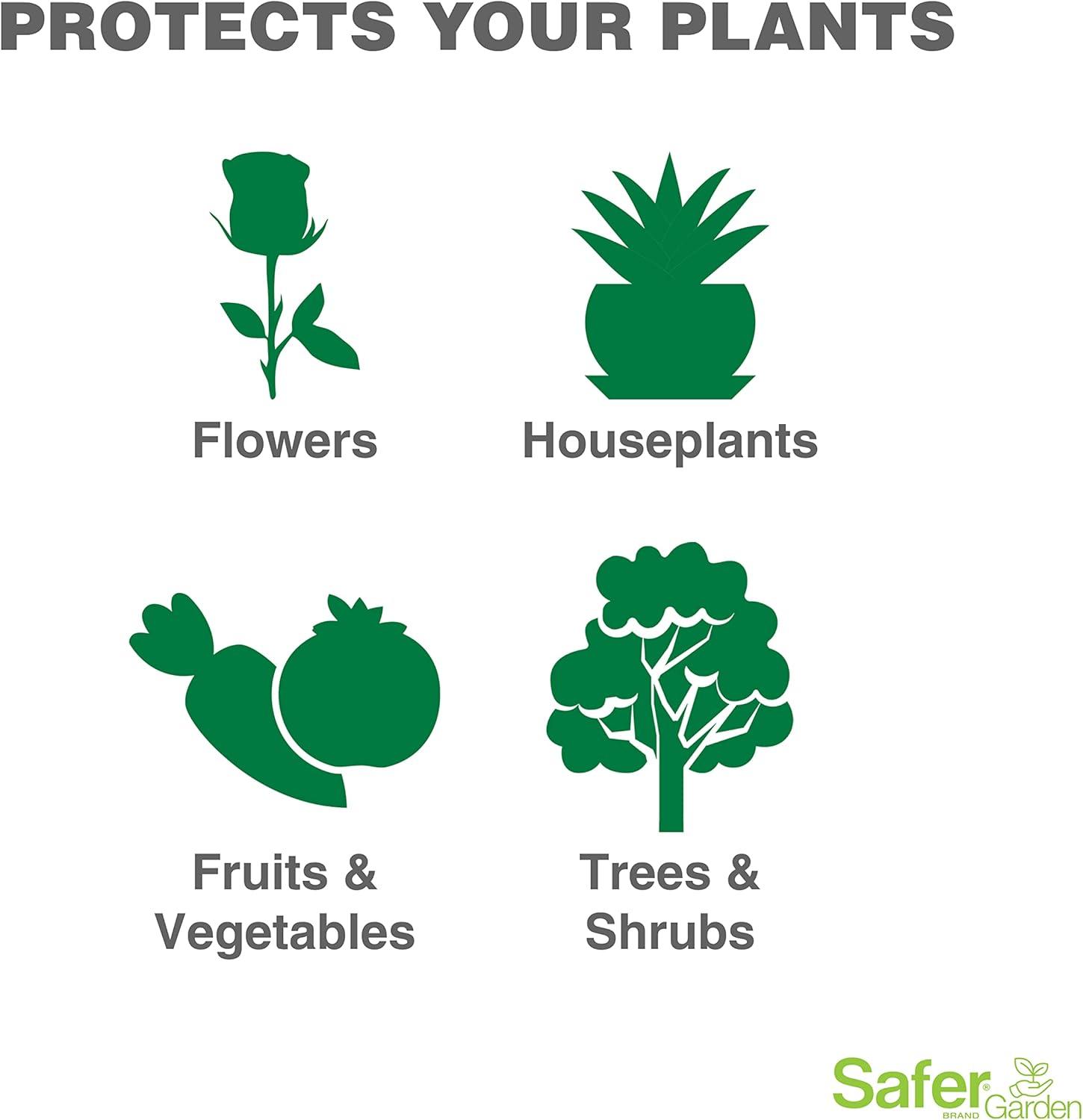 PROTECTS YOUR PLANTS

Flowers

Houseplants

Fruits & Vegetables

Trees & Shrubs

Safer® BRAND Garden